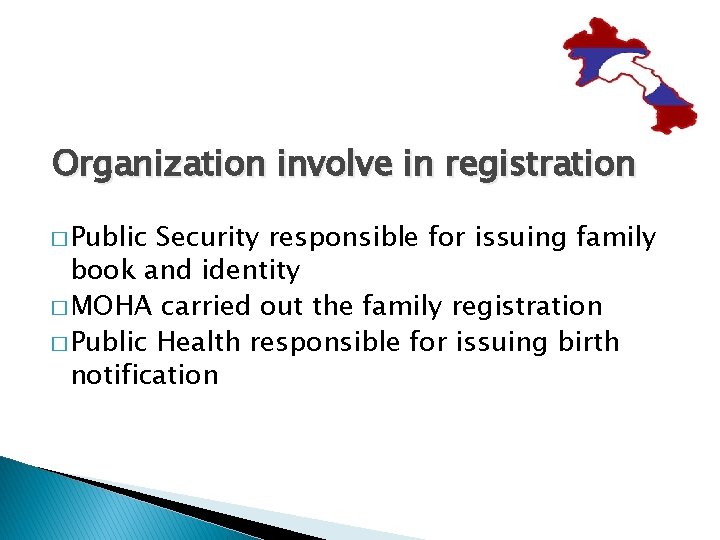 Organization involve in registration

□ Public Security responsible for issuing family book and identity
□ MOHA carried out the family registration
□ Public Health responsible for issuing birth notification